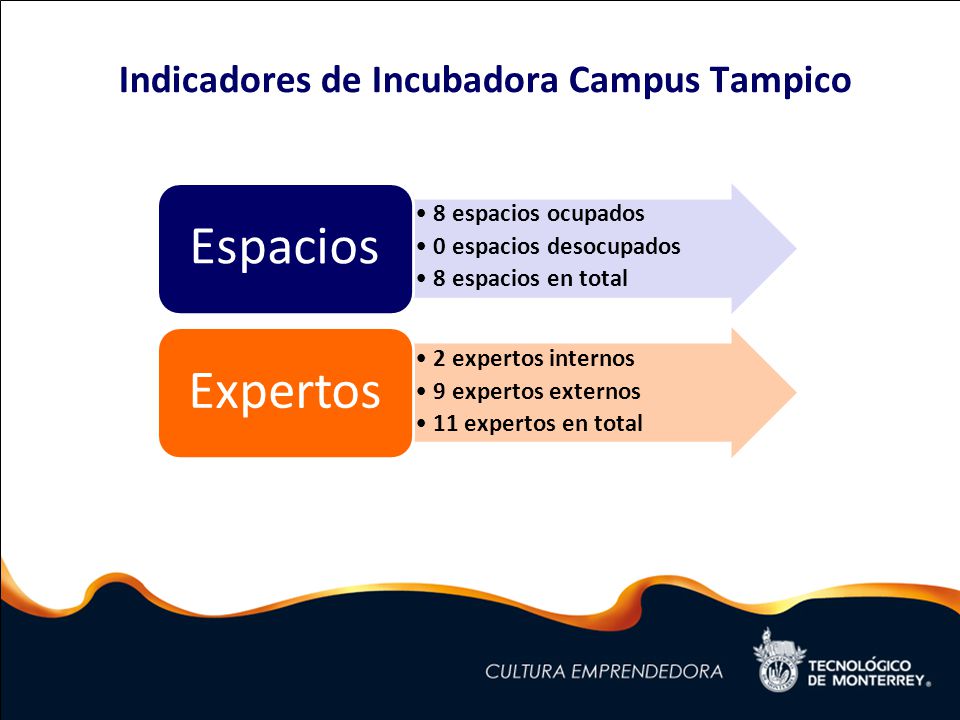 Indicadores de Incubadora Campus Tampico

Espacios

• 8 espacios ocupados
• 0 espacios desocupados
• 8 espacios en total

Expertos

• 2 expertos internos
• 9 expertos externos
• 11 expertos en total

CULTURA EMPRENDEDORA

TECNOLÓGICO DE MONTERREY®